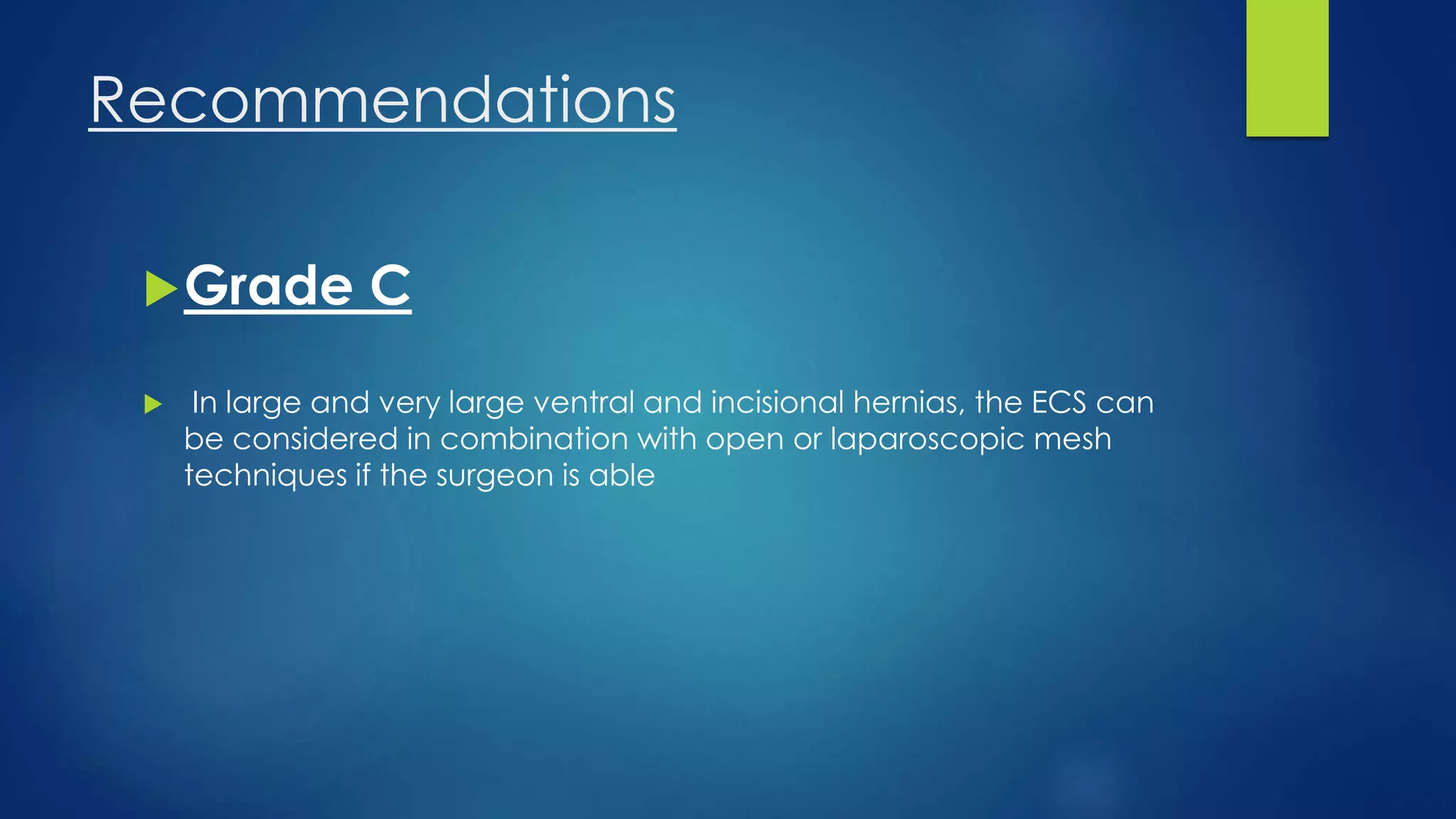 Recommendations

Grade C

In large and very large ventral and incisional hernias, the ECS can be considered in combination with open or laparoscopic mesh techniques if the surgeon is able